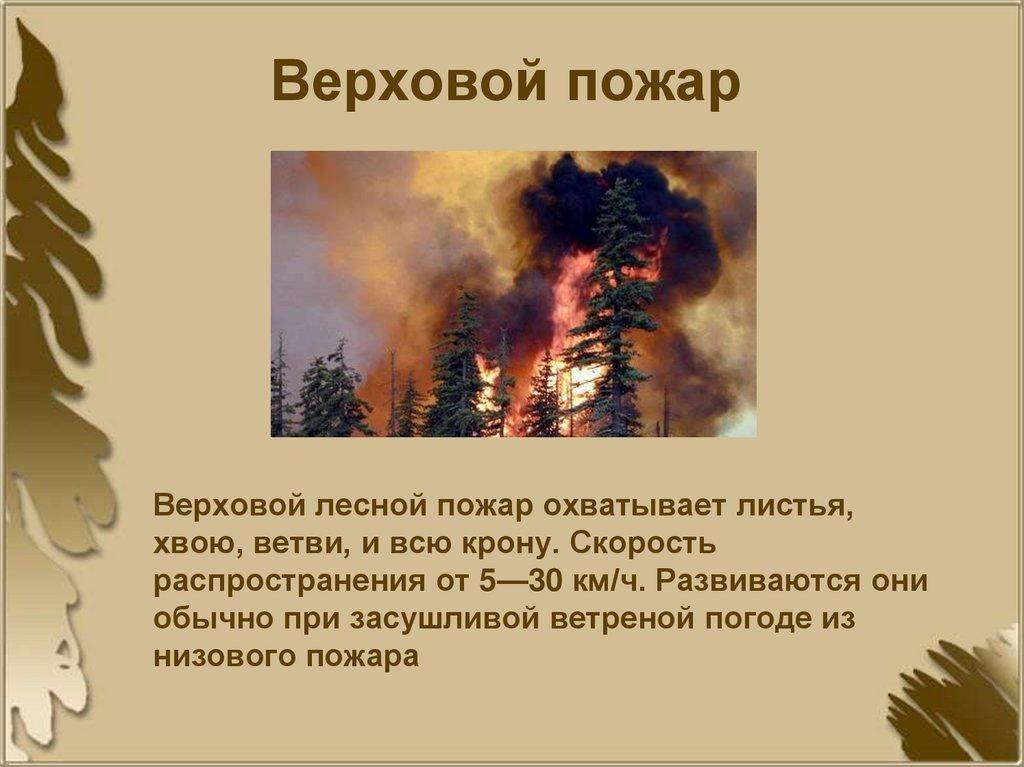 Верховой пожар

Верховой лесной пожар охватывает листья, хвою, ветви, и всю крону. Скорость распространения от 5—30 км/ч. Развиваются они обычно при засушливой ветреной погоде из низового пожара